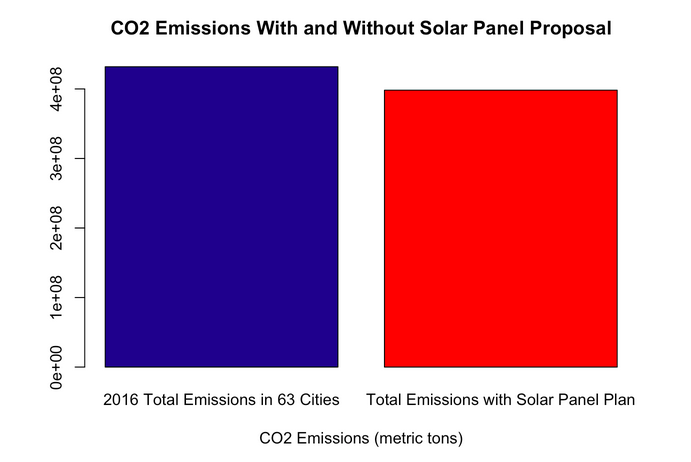 CO2 Emissions With and Without Solar Panel Proposal

4e+08
3e+08
2e+08
1e+08
0e+00

2016 Total Emissions in 63 Cities
Total Emissions with Solar Panel Plan

CO2 Emissions (metric tons)